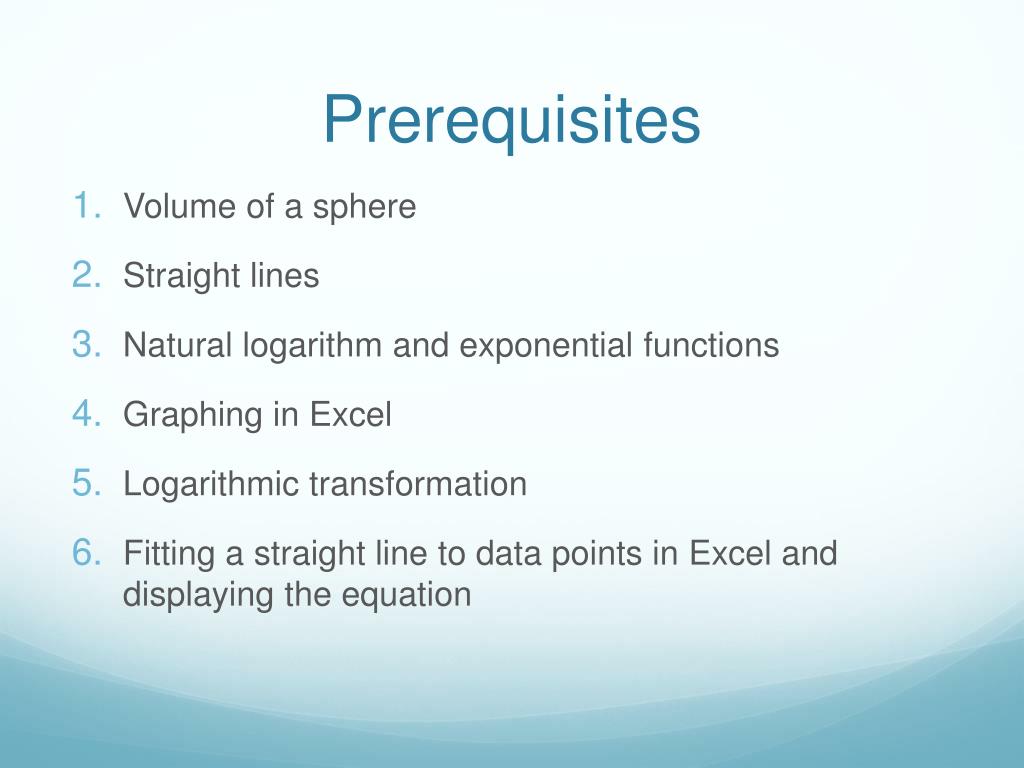 Prerequisites

1. Volume of a sphere
2. Straight lines
3. Natural logarithm and exponential functions
4. Graphing in Excel
5. Logarithmic transformation
6. Fitting a straight line to data points in Excel and displaying the equation